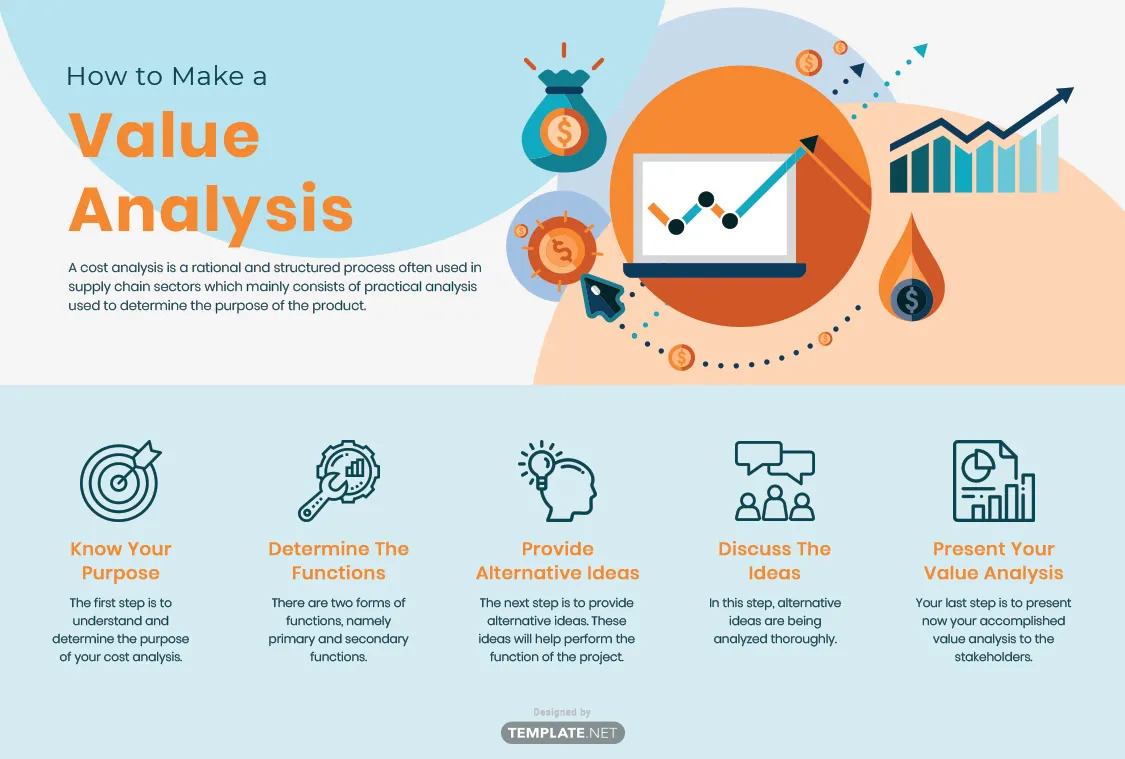 How to Make a

Value Analysis

A cost analysis is a rational and structured process often used in supply chain sectors which mainly consists of practical analysis used to determine the purpose of the product.

Know Your Purpose

The first step is to understand and determine the purpose of your cost analysis.

Determine The Functions

There are two forms of functions, namely primary and secondary functions.

Provide Alternative Ideas

The next step is to provide alternative ideas. These ideas will help perform the function of the project.

Discuss The Ideas

In this step, alternative ideas are being analyzed thoroughly.

Present Your Value Analysis

Your last step is to present now your accomplished value analysis to the stakeholders.

Designed by
TEMPLATE.NET